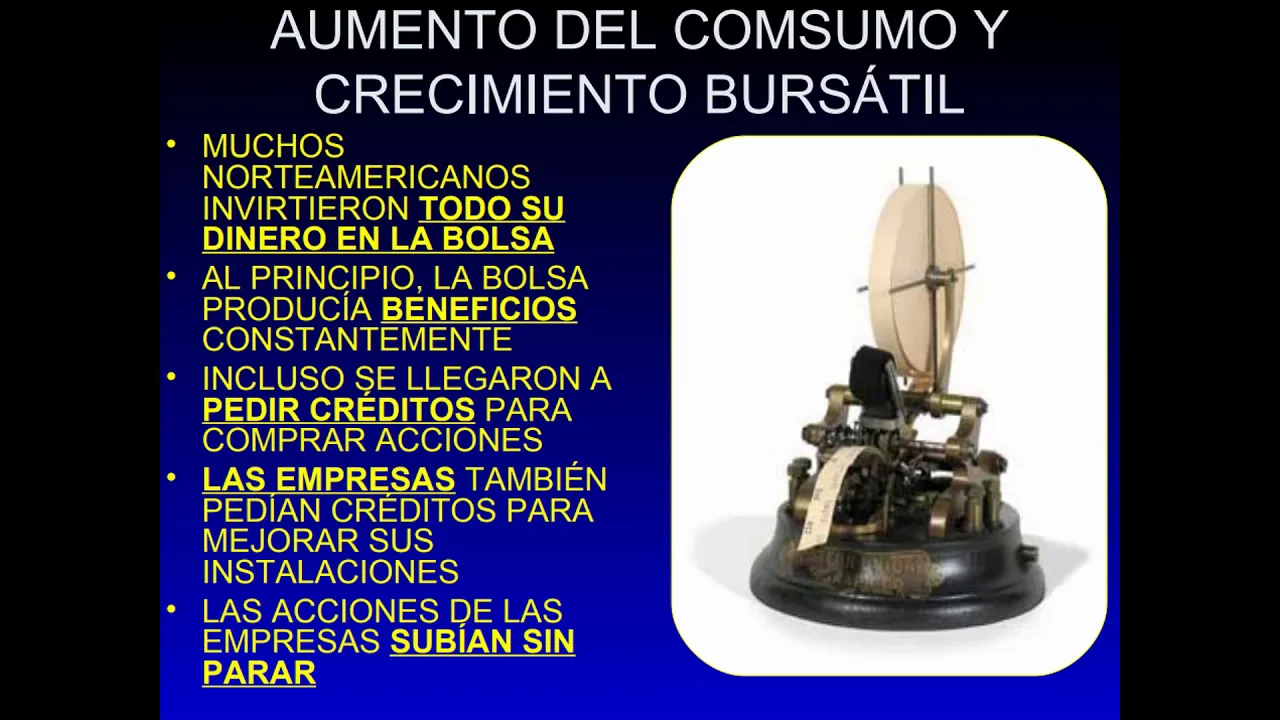 AUMENTO DEL COMSUMO Y CRECIMIENTO BURSÁTIL

• MUCHOS NORTEAMERICANOS INVIRTIERON TODO SU DINERO EN LA BOLSA
• AL PRINCIPIO, LA BOLSA PRODUCÍA BENEFICIOS CONSTANTEMENTE
• INCLUSO SE LLEGARON A PEDIR CRÉDITOS PARA COMPRAR ACCIONES
• LAS EMPRESAS TAMBIÉN PEDÍAN CRÉDITOS PARA MEJORAR SUS INSTALACIONES
• LAS ACCIONES DE LAS EMPRESAS SUBÍAN SIN PARAR